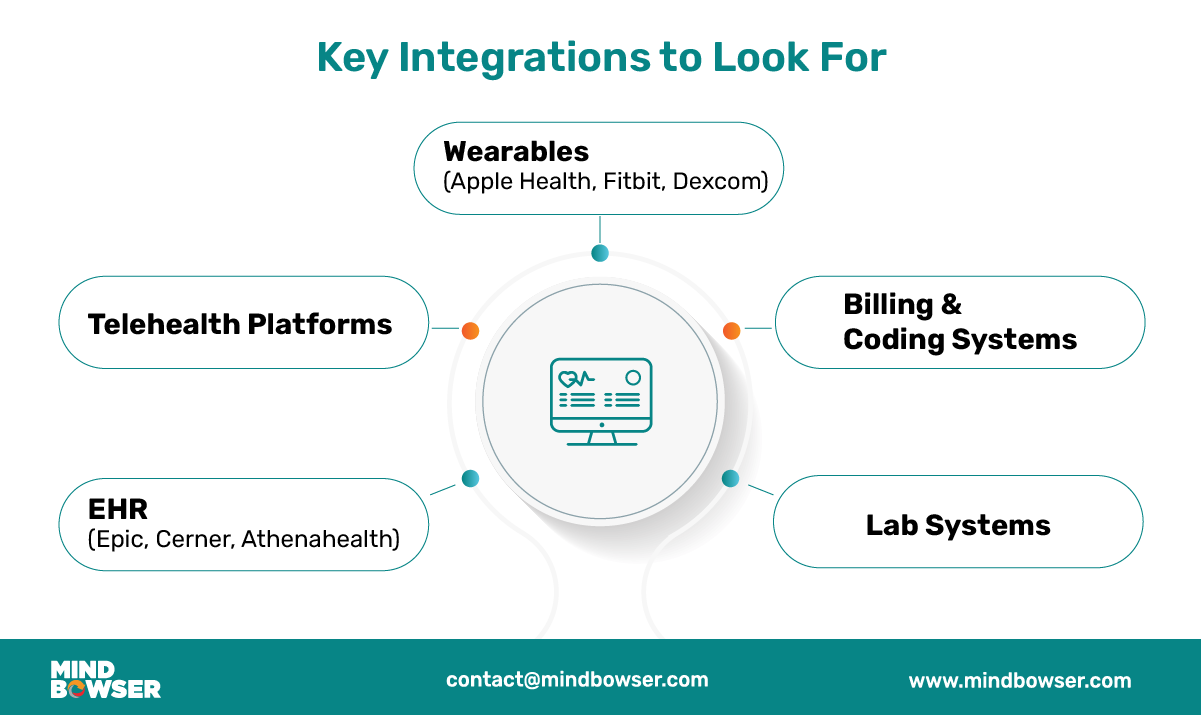 Key Integrations to Look For

Wearables
(Apple Health, Fitbit, Dexcom)

Telehealth Platforms

Billing & Coding Systems

EHR
(Epic, Cerner, Athenahealth)

Lab Systems

MIND BOWSER

contact@mindbowser.com

www.mindbowser.com